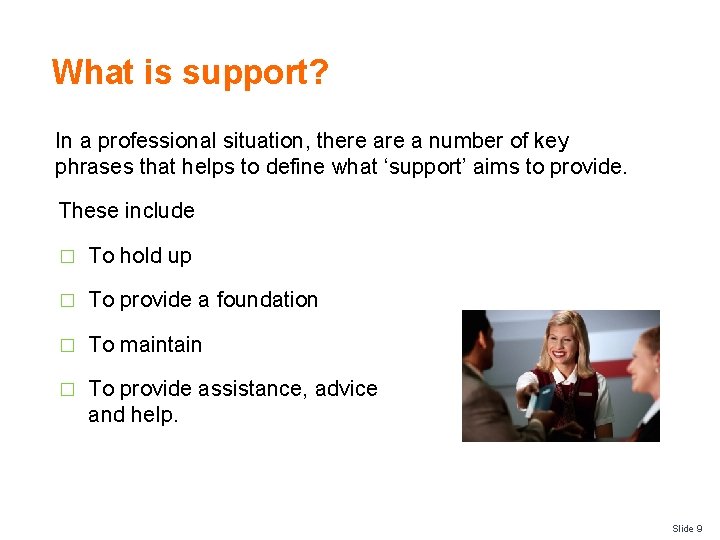 What is support?

In a professional situation, there are a number of key phrases that helps to define what ‘support’ aims to provide.

These include

□ To hold up

□ To provide a foundation

□ To maintain

□ To provide assistance, advice and help.

Slide 9